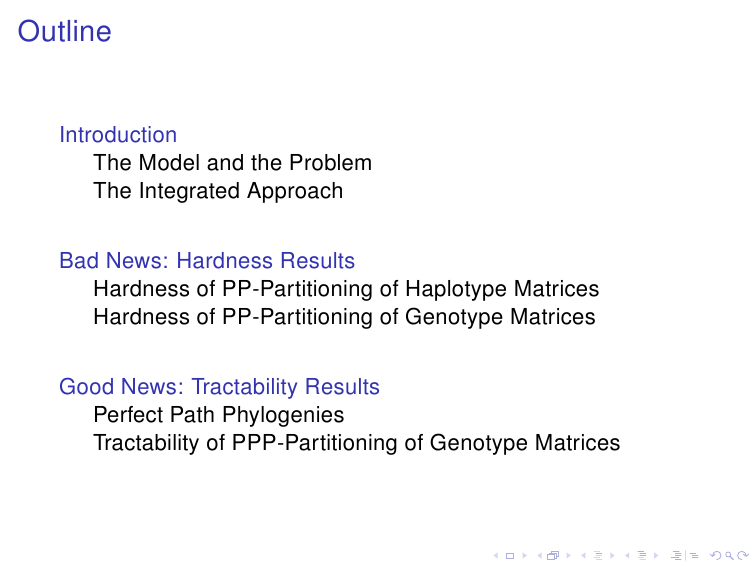 Outline

Introduction
The Model and the Problem
The Integrated Approach

Bad News: Hardness Results
Hardness of PP-Partitioning of Haplotype Matrices
Hardness of PP-Partitioning of Genotype Matrices

Good News: Tractability Results
Perfect Path Phylogenies
Tractability of PPP-Partitioning of Genotype Matrices